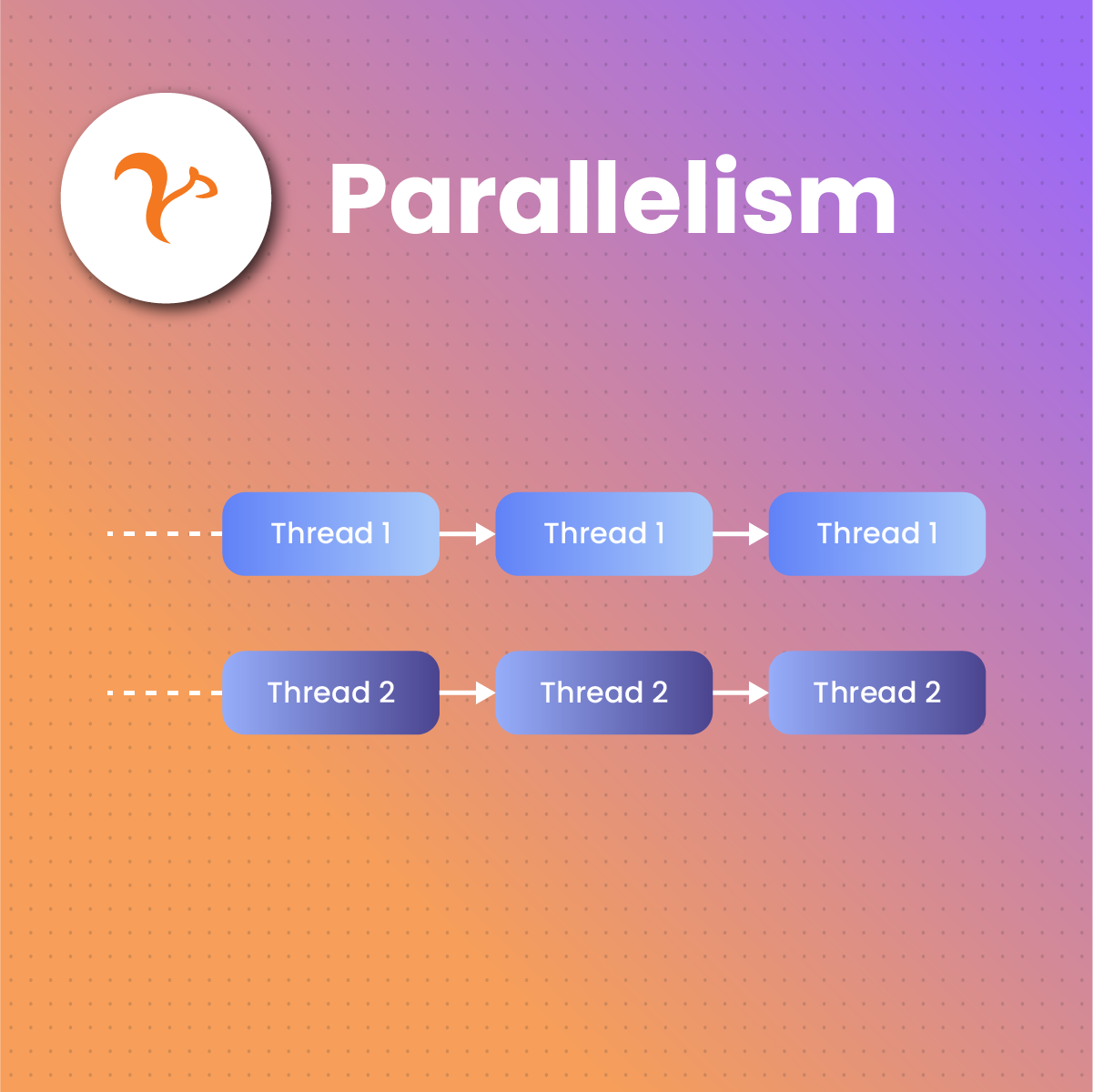 Parallelism

Thread 1 Thread 1 Thread 1

Thread 2 Thread 2 Thread 2